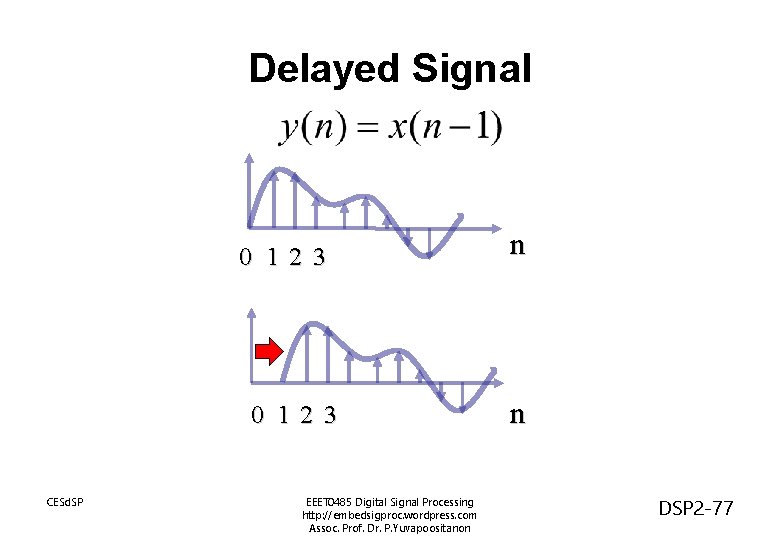 Delayed Signal

$y(n) = x(n-1)$

0 1 2 3

n

0 1 2 3

n

CESdSP

EEET0485 Digital Signal Processing
http://embedsigproc.wordpress.com
Assoc. Prof. Dr. P.Yuvapoositanon

DSP2-77